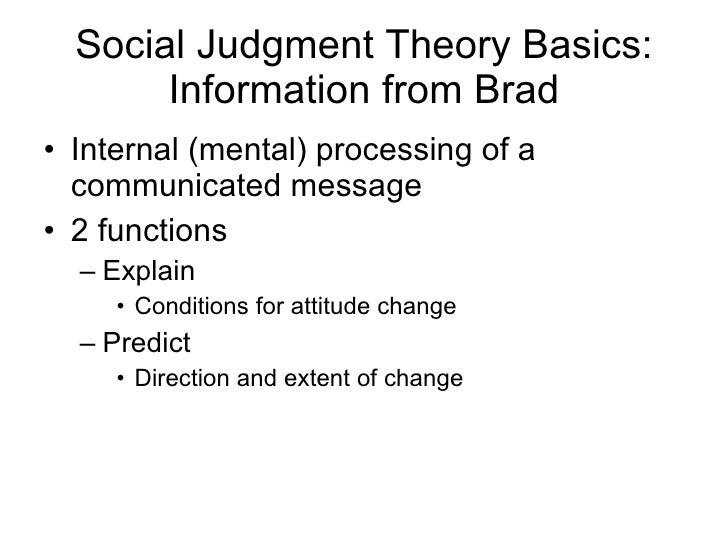 Social Judgment Theory Basics: Information from Brad

• Internal (mental) processing of a communicated message
• 2 functions
– Explain
• Conditions for attitude change
– Predict
• Direction and extent of change